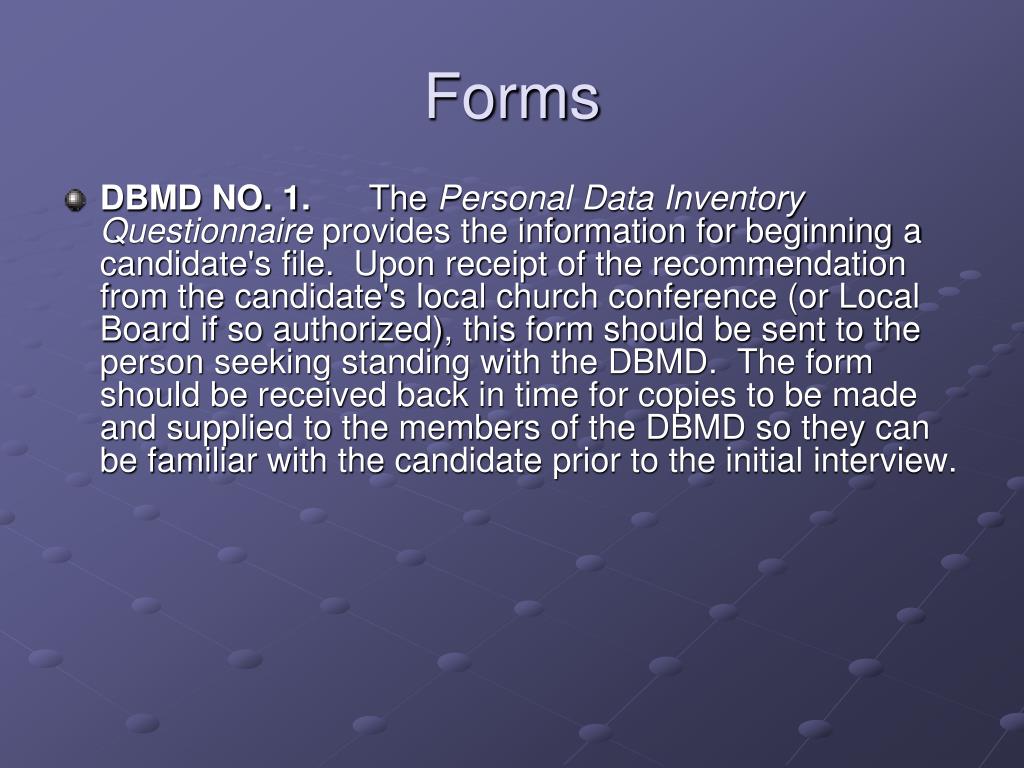 Forms

DBMD NO. 1. The Personal Data Inventory Questionnaire provides the information for beginning a candidate's file. Upon receipt of the recommendation from the candidate's local church conference (or Local Board if so authorized), this form should be sent to the person seeking standing with the DBMD. The form should be received back in time for copies to be made and supplied to the members of the DBMD so they can be familiar with the candidate prior to the initial interview.